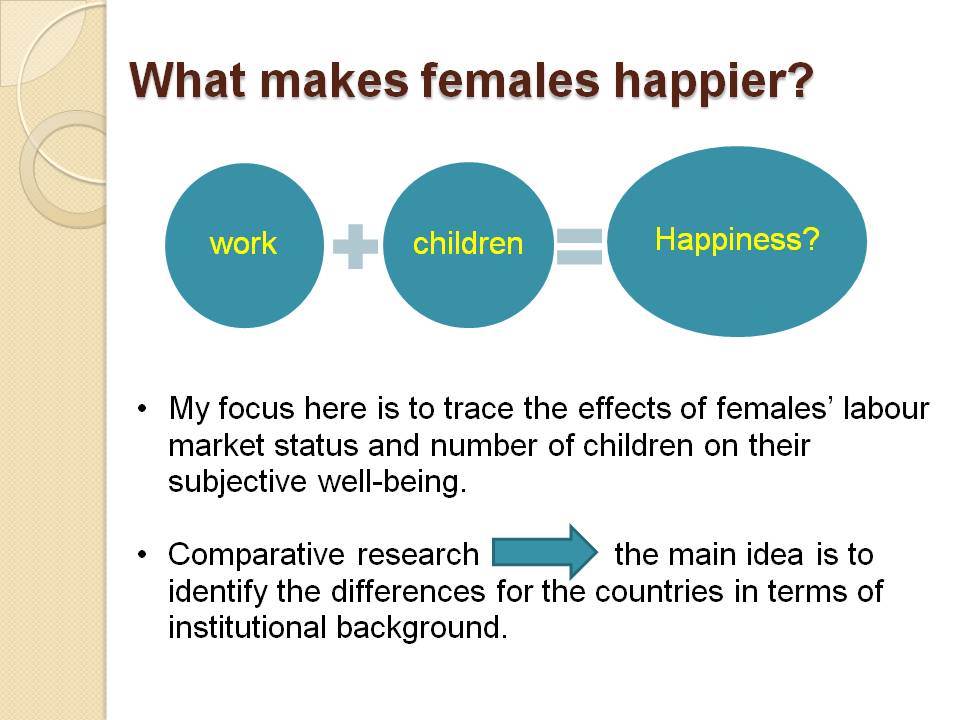 What makes females happier?

work + children = Happiness?

• My focus here is to trace the effects of females' labour market status and number of children on their subjective well-being.

• Comparative research the main idea is to identify the differences for the countries in terms of institutional background.